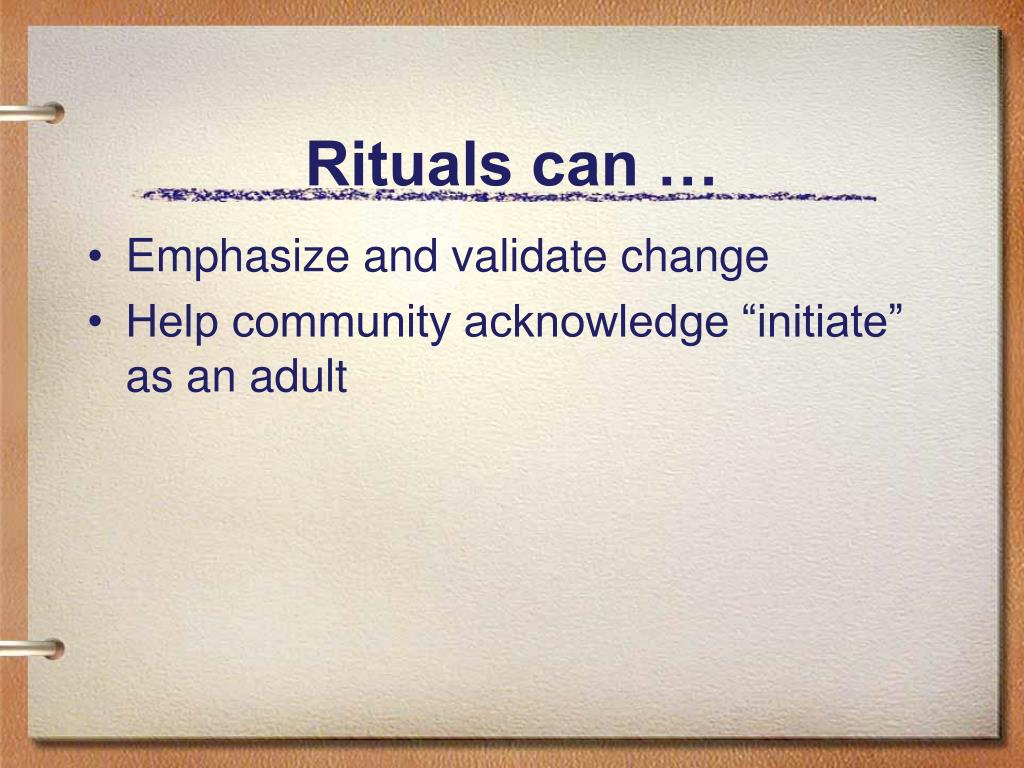 Rituals can …

• Emphasize and validate change
• Help community acknowledge “initiate” as an adult